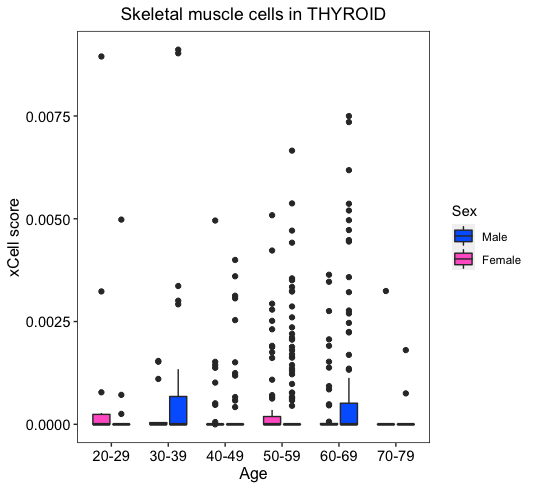 Skeletal muscle cells in THYROID

xCell score

0.0075
0.0050
0.0025
0.0000

20-29 30-39 40-49 50-59 60-69 70-79

Age

Sex
Male
Female